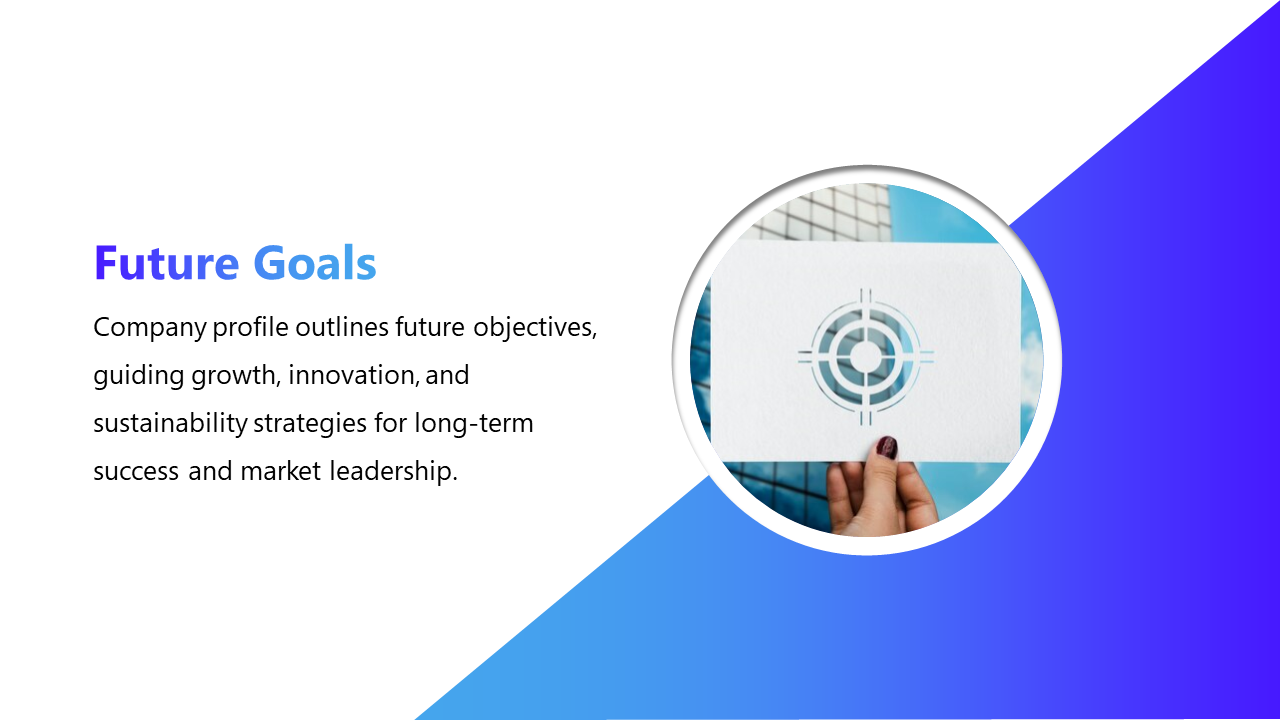 Future Goals

Company profile outlines future objectives, guiding growth, innovation, and sustainability strategies for long-term success and market leadership.